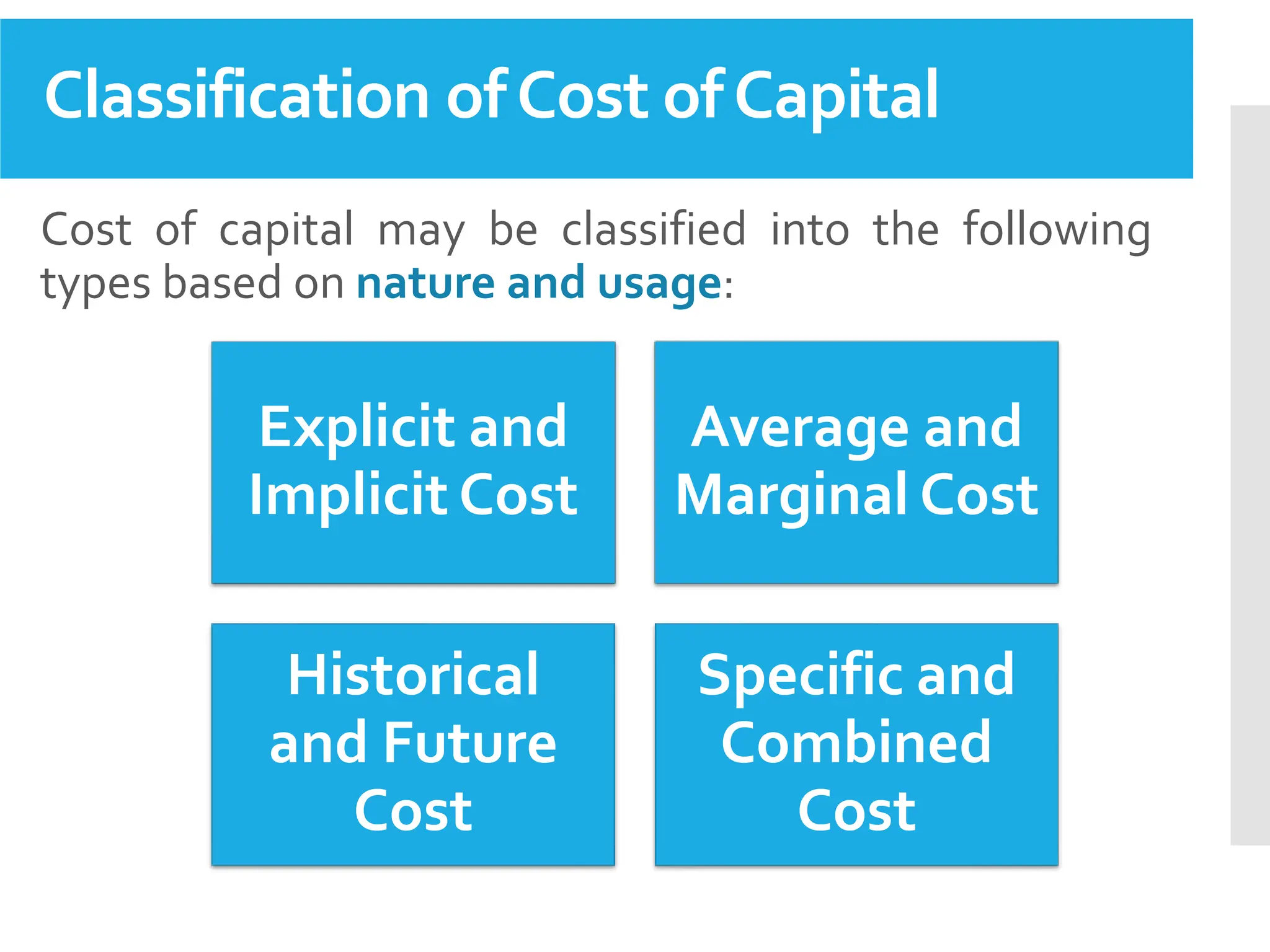 Classification of Cost of Capital

Cost of capital may be classified into the following types based on nature and usage:

Explicit and Implicit Cost

Average and Marginal Cost

Historical and Future Cost

Specific and Combined Cost